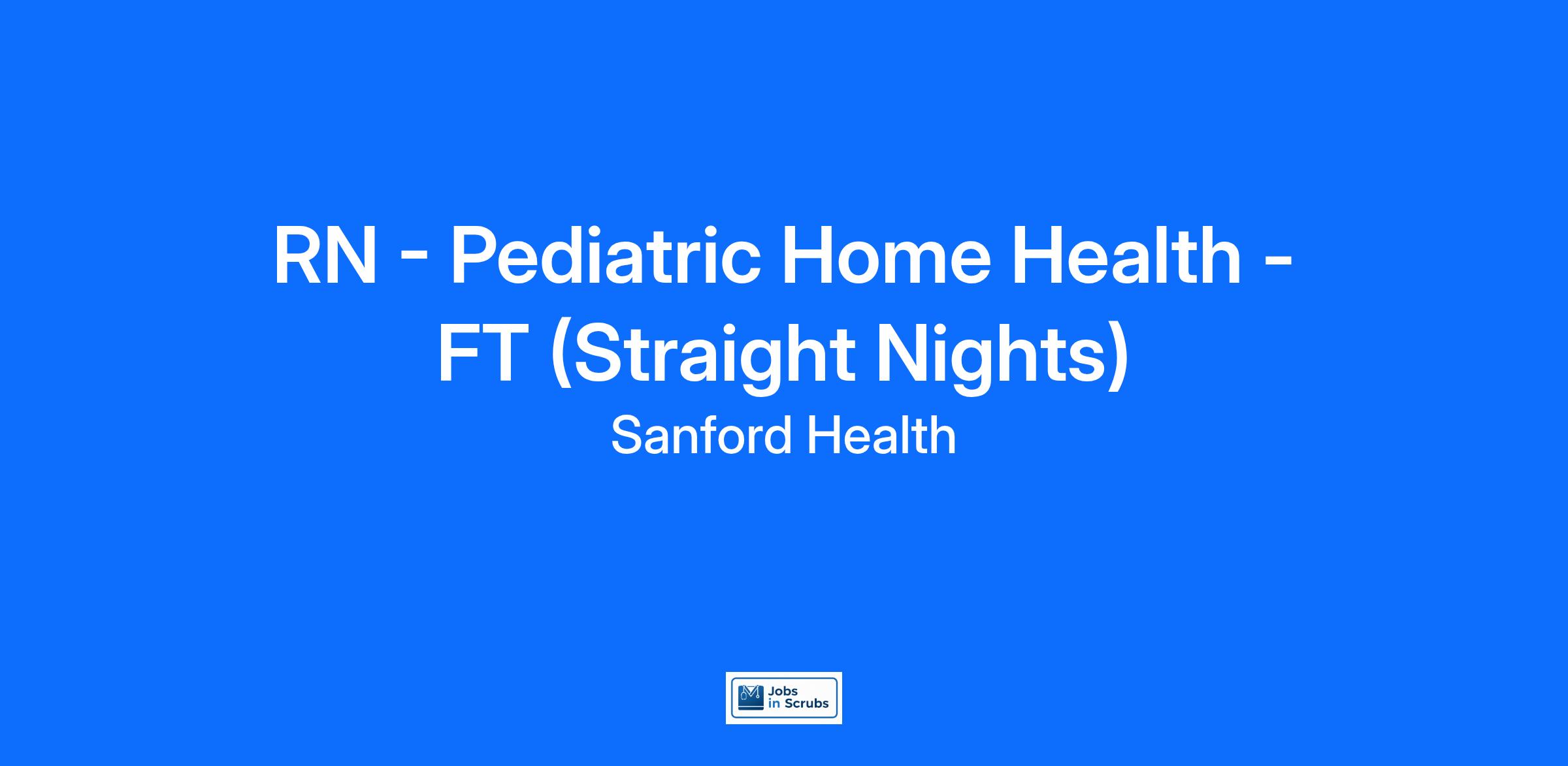 RN - Pediatric Home Health - FT (Straight Nights)

Sanford Health

Jobs in Scrubs